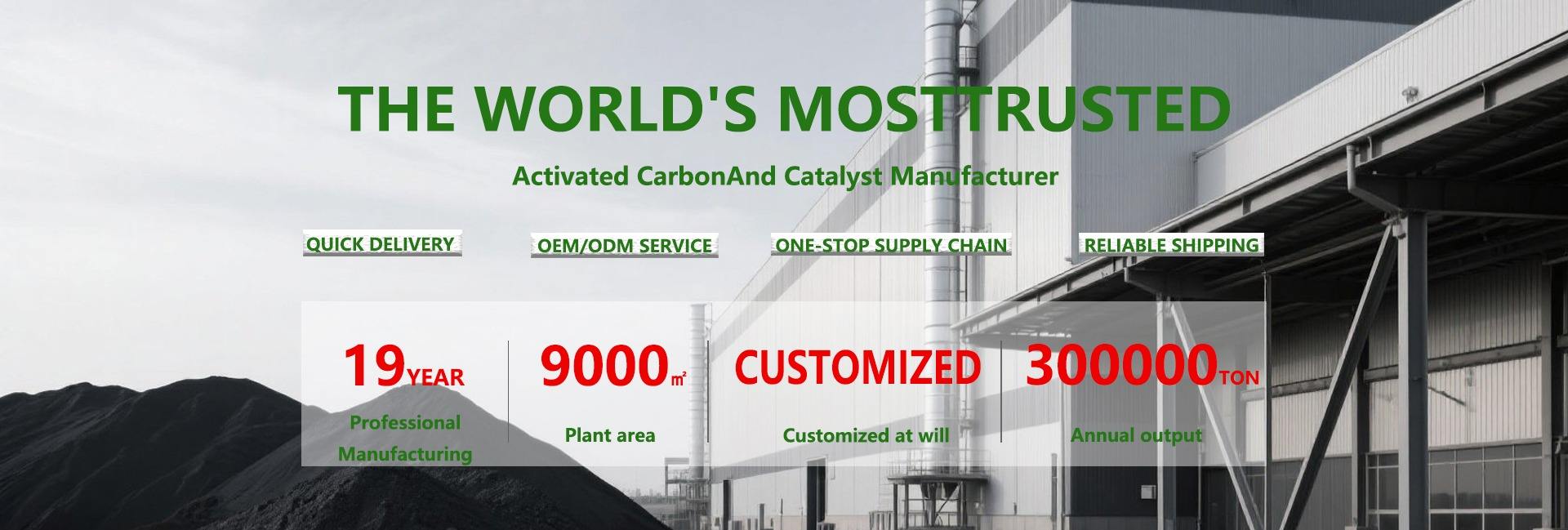 THE WORLD'S MOSTTRUSTED

Activated CarbonAnd Catalyst Manufacturer

QUICK DELIVERY

OEM/ODM SERVICE

ONE-STOP SUPPLY CHAIN

RELIABLE SHIPPING

19YEAR
Professional Manufacturing

9000㎡
Plant area

CUSTOMIZED
Customized at will

300000TON
Annual output